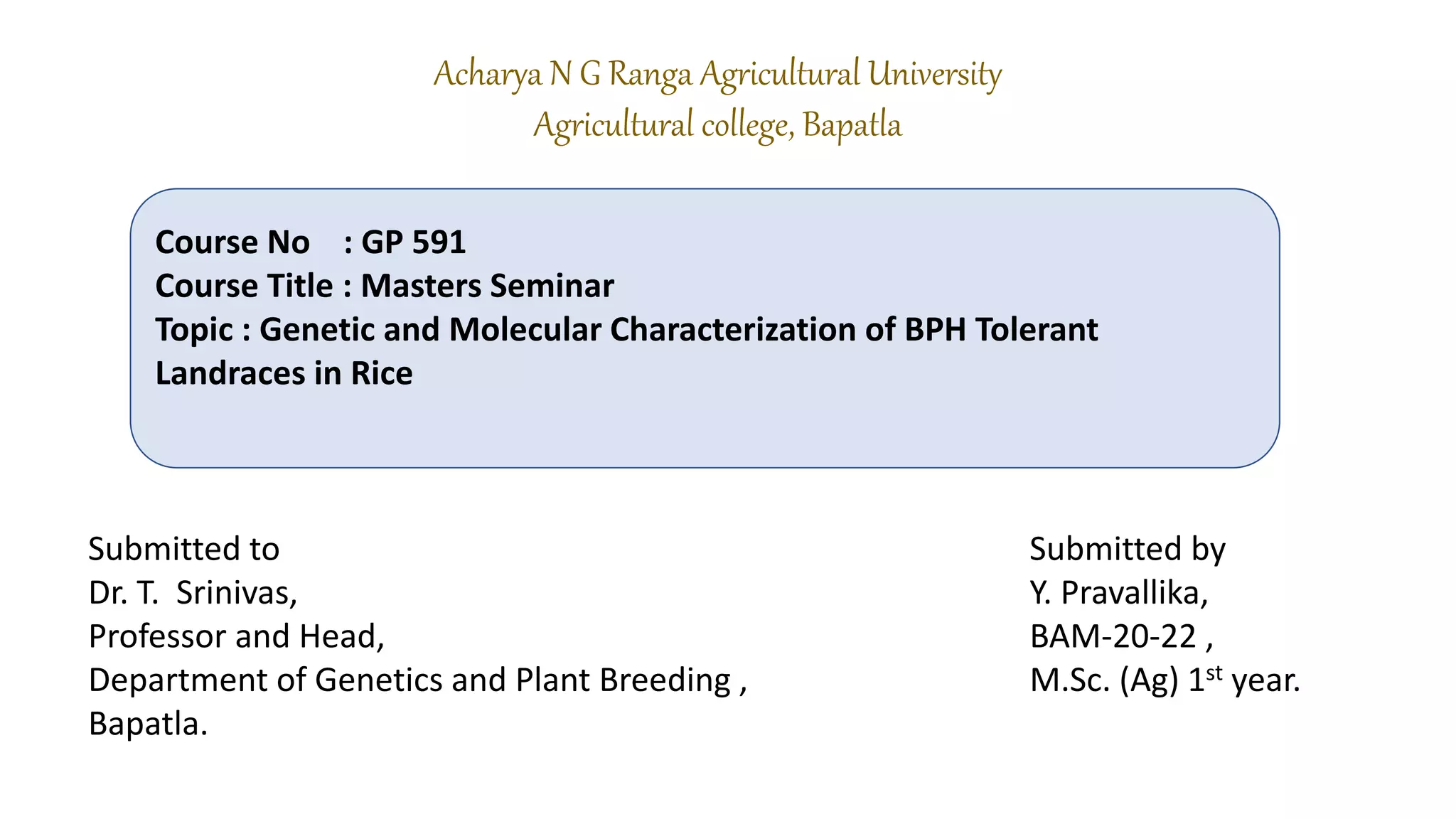 Acharya N G Ranga Agricultural University
Agricultural college, Bapatla

Course No : GP 591
Course Title : Masters Seminar
Topic : Genetic and Molecular Characterization of BPH Tolerant Landraces in Rice

Submitted to
Dr. T. Srinivas,
Professor and Head,
Department of Genetics and Plant Breeding ,
Bapatla.

Submitted by
Y. Pravallika,
BAM-20-22 ,
M.Sc. (Ag) 1$^{st}$ year.